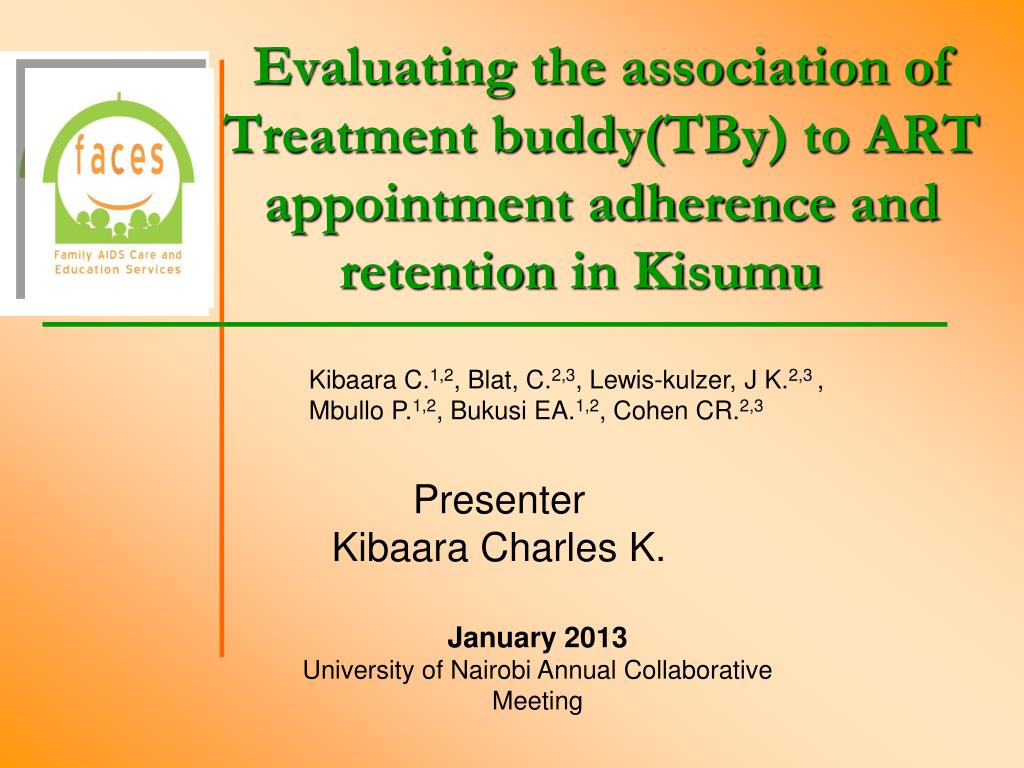 faces

Family AIDS Care and Education Services

Evaluating the association of Treatment buddy(TBy) to ART appointment adherence and retention in Kisumu

Kibaara C.$^{1,2}$, Blat, C.$^{2,3}$, Lewis-kulzer, J K.$^{2,3}$ , Mbullo P.$^{1,2}$, Bukusi EA.$^{1,2}$, Cohen CR.$^{2,3}$

Presenter
Kibaara Charles K.

January 2013
University of Nairobi Annual Collaborative Meeting